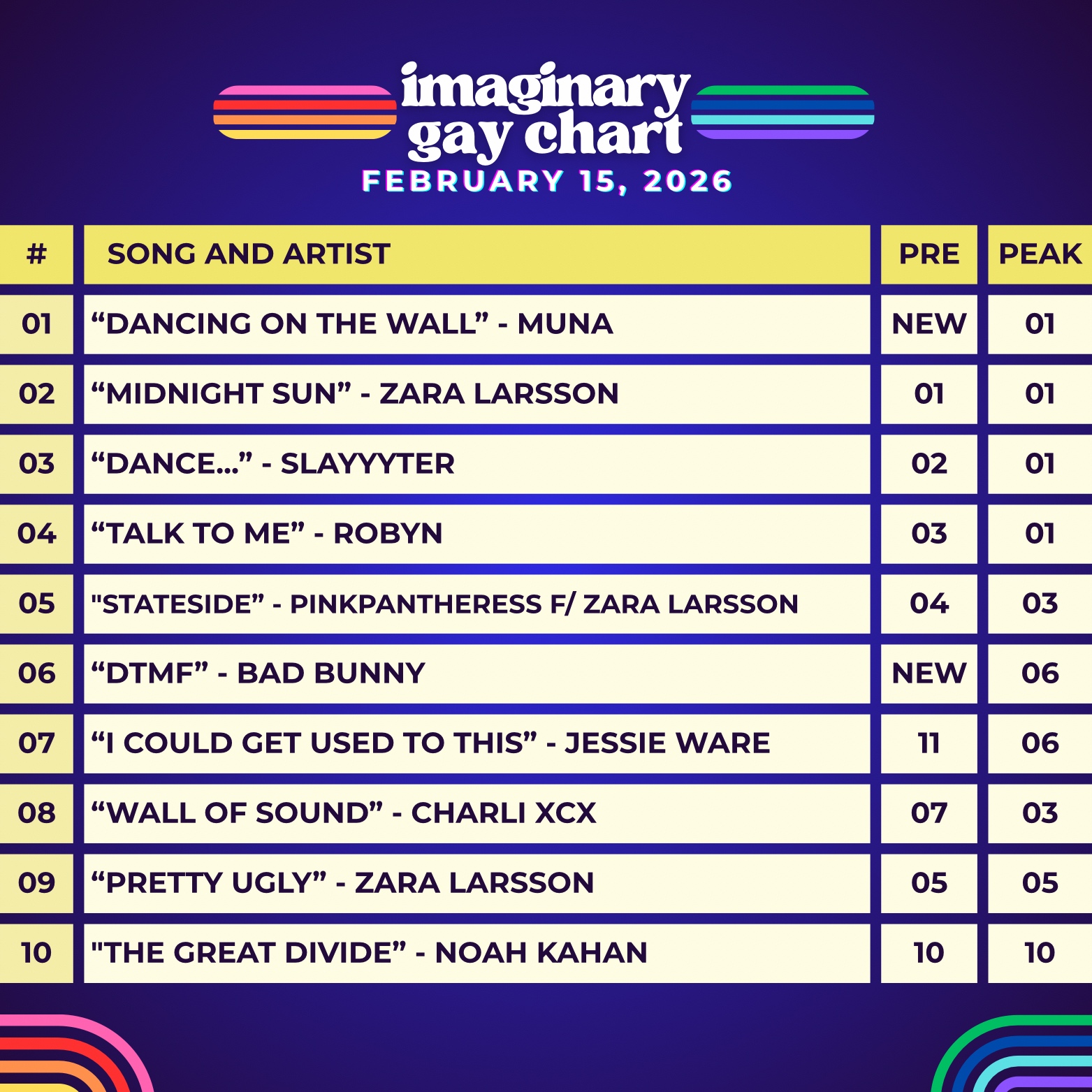 imaginary gay chart
FEBRUARY 15, 2026

| # | SONG AND ARTIST | PRE | PEAK |
|---|---|---|---|
| 01 | “DANCING ON THE WALL” - MUNA | NEW | 01 |
| 02 | “MIDNIGHT SUN” - ZARA LARSSON | 01 | 01 |
| 03 | “DANCE...” - SLAYYYTER | 02 | 01 |
| 04 | “TALK TO ME” - ROBYN | 03 | 01 |
| 05 | "STATESIDE” - PINKPANTHERESS F/ ZARA LARSSON | 04 | 03 |
| 06 | “DTMF” - BAD BUNNY | NEW | 06 |
| 07 | “I COULD GET USED TO THIS” - JESSIE WARE | 11 | 06 |
| 08 | “WALL OF SOUND” - CHARLI XCX | 07 | 03 |
| 09 | “PRETTY UGLY” - ZARA LARSSON | 05 | 05 |
| 10 | "THE GREAT DIVIDE” - NOAH KAHAN | 10 | 10 |